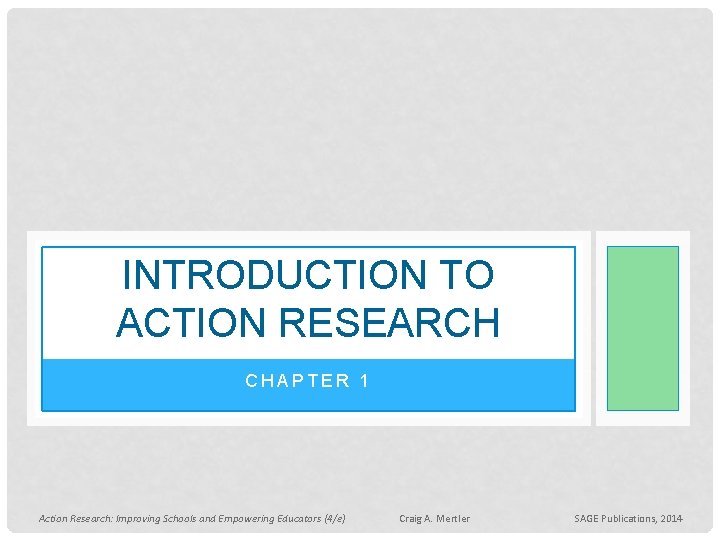 INTRODUCTION TO ACTION RESEARCH

CHAPTER 1

Action Research: Improving Schools and Empowering Educators (4/e)

Craig A. Mertler

SAGE Publications, 2014